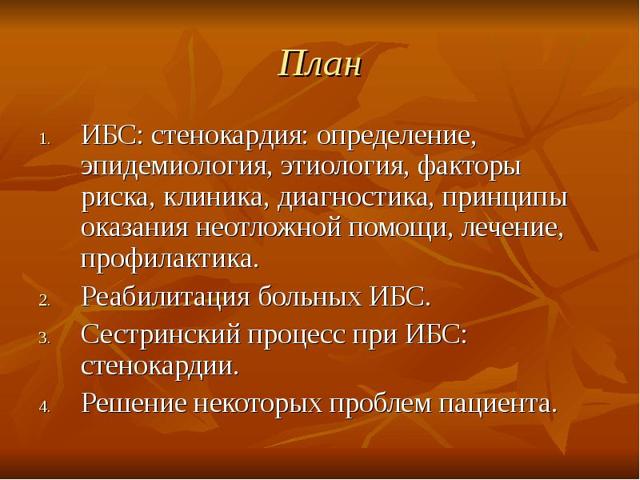 План

1. ИБС: стенокардия: определение, эпидемиология, этиология, факторы риска, клиника, диагностика, принципы оказания неотложной помощи, лечение, профилактика.
2. Реабилитация больных ИБС.
3. Сестринский процесс при ИБС: стенокардии.
4. Решение некоторых проблем пациента.